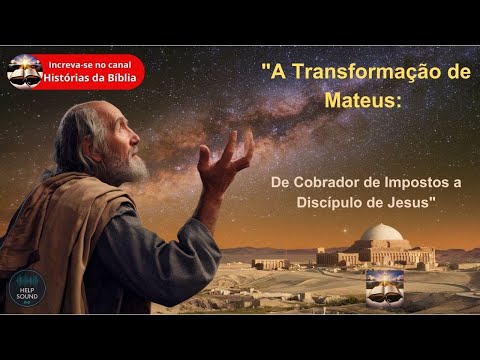 Increva-se no canal
Histórias da Bíblia

"A Transformação de Mateus:

De Cobrador de Impostos a Discípulo de Jesus"

HELP SOUND